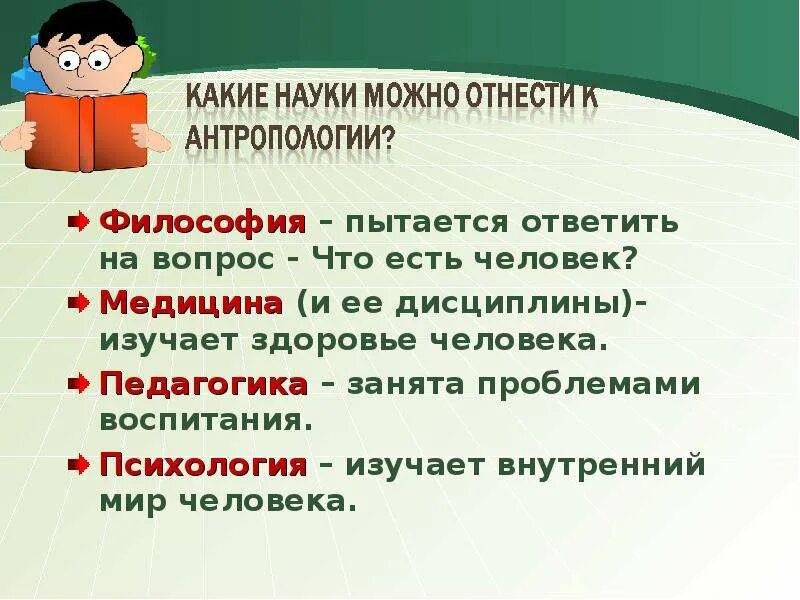 КАКИЕ НАУКИ МОЖНО ОТНЕСТИ К АНТРОПОЛОГИИ?

Философия – пытается ответить на вопрос - Что есть человек?

Медицина (и ее дисциплины)- изучает здоровье человека.

Педагогика – занята проблемами воспитания.

Психология – изучает внутренний мир человека.